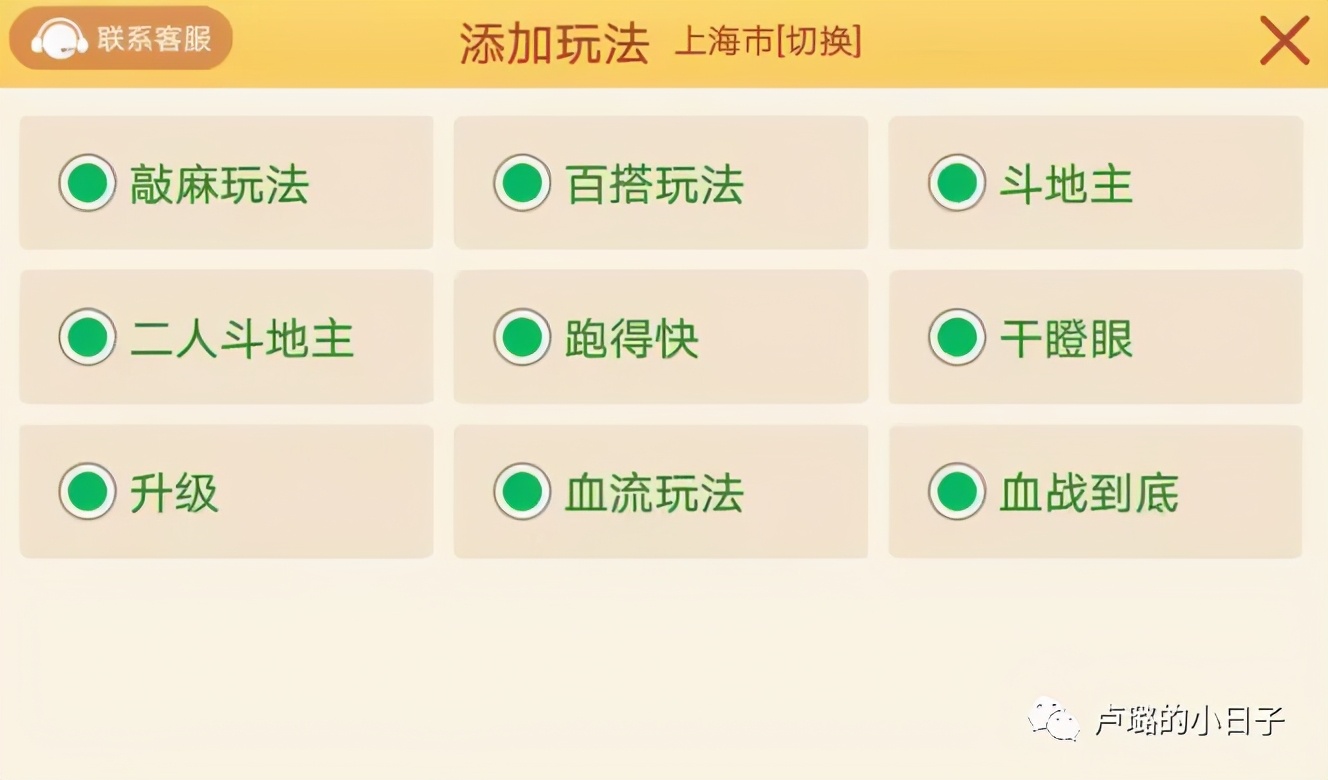 联系客服

添加玩法 上海市[切换]

敲麻玩法

百搭玩法

斗地主

二人斗地主

跑得快

干瞪眼

升级

血流玩法

血战到底

卢璐的小日子